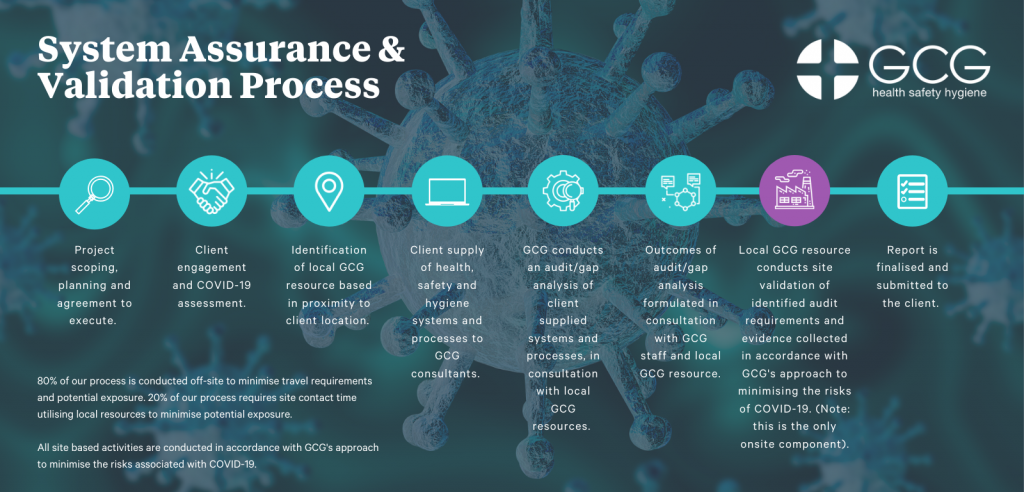 System Assurance & Validation Process

GCG
health safety hygiene

Project scoping, planning and agreement to execute.

Client engagement and COVID-19 assessment.

Identification of local GCG resource based in proximity to client location.

Client supply of health, safety and hygiene systems and processes to GCG consultants.

GCG conducts an audit/gap analysis of client supplied systems and processes, in consultation with local GCG resources.

Outcomes of audit/gap analysis formulated in consultation with GCG staff and local GCG resource.

Local GCG resource conducts site validation of identified audit requirements and evidence collected in accordance with GCG's approach to minimising the risks of COVID-19. (Note: this is the only onsite component).

Report is finalised and submitted to the client.

80% of our process is conducted off-site to minimise travel requirements and potential exposure. 20% of our process requires site contact time utilising local resources to minimise potential exposure.

All site based activities are conducted in accordance with GCG's approach to minimise the risks associated with COVID-19.